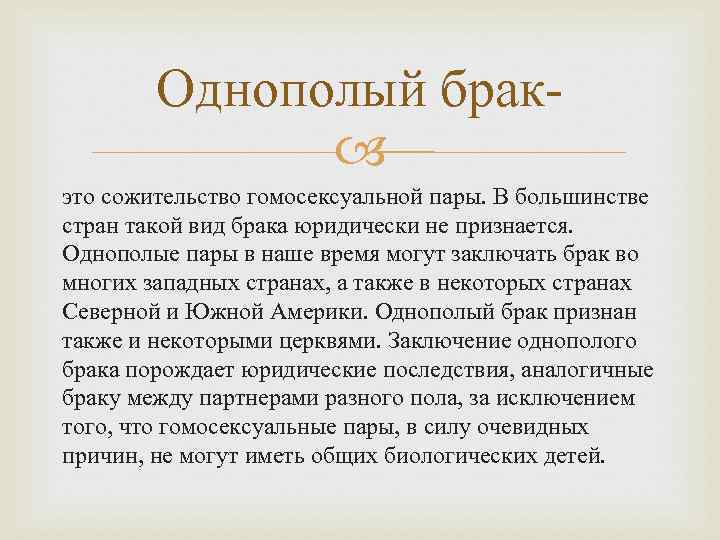 Однополый брак-

это сожительство гомосексуальной пары. В большинстве стран такой вид брака юридически не признается. Однополые пары в наше время могут заключать брак во многих западных странах, а также в некоторых странах Северной и Южной Америки. Однополый брак признан также и некоторыми церквями. Заключение однополого брака порождает юридические последствия, аналогичные браку между партнерами разного пола, за исключением того, что гомосексуальные пары, в силу очевидных причин, не могут иметь общих биологических детей.